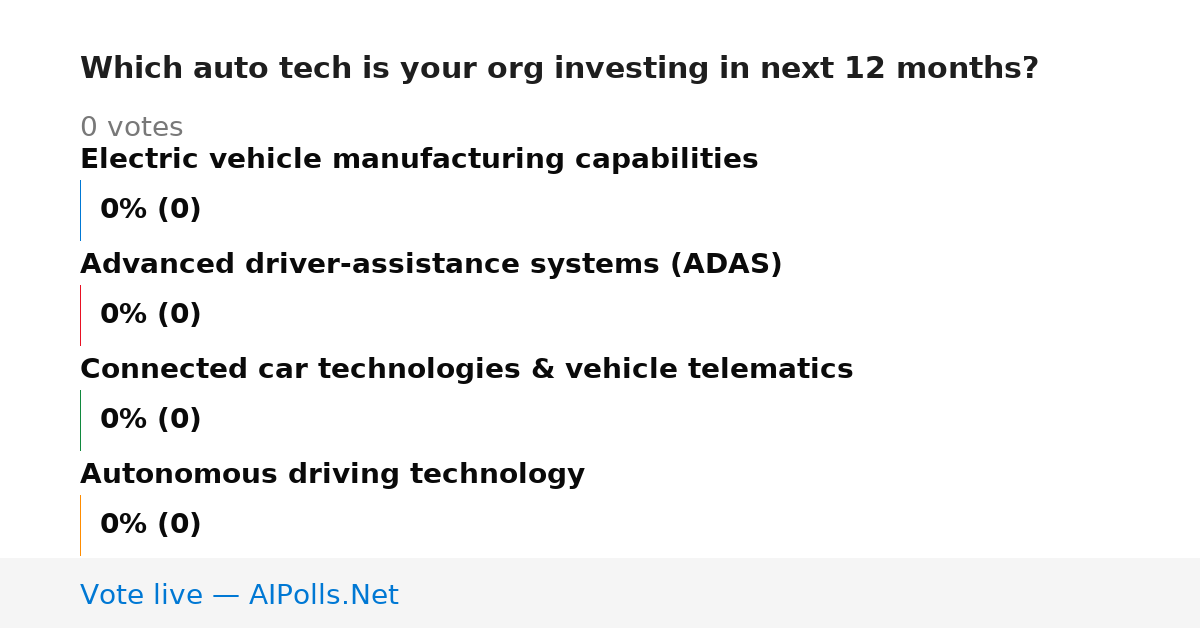 Which auto tech is your org investing in next 12 months?

0 votes

Electric vehicle manufacturing capabilities

0% (0)

Advanced driver-assistance systems (ADAS)

0% (0)

Connected car technologies & vehicle telematics

0% (0)

Autonomous driving technology

0% (0)

Vote live — AIPolls.Net